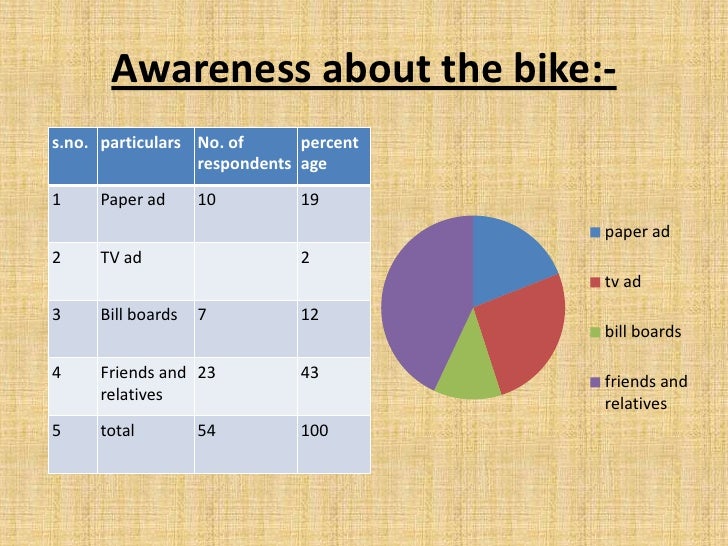 Awareness about the bike:-

| s.no. | particulars | No. of respondents | percent age |
|---|---|---|---|
| 1 | Paper ad | 10 | 19 |
| 2 | TV ad | | 2 |
| 3 | Bill boards | 7 | 12 |
| 4 | Friends and relatives | 23 | 43 |
| 5 | total | 54 | 100 |

paper ad
tv ad
bill boards
friends and relatives